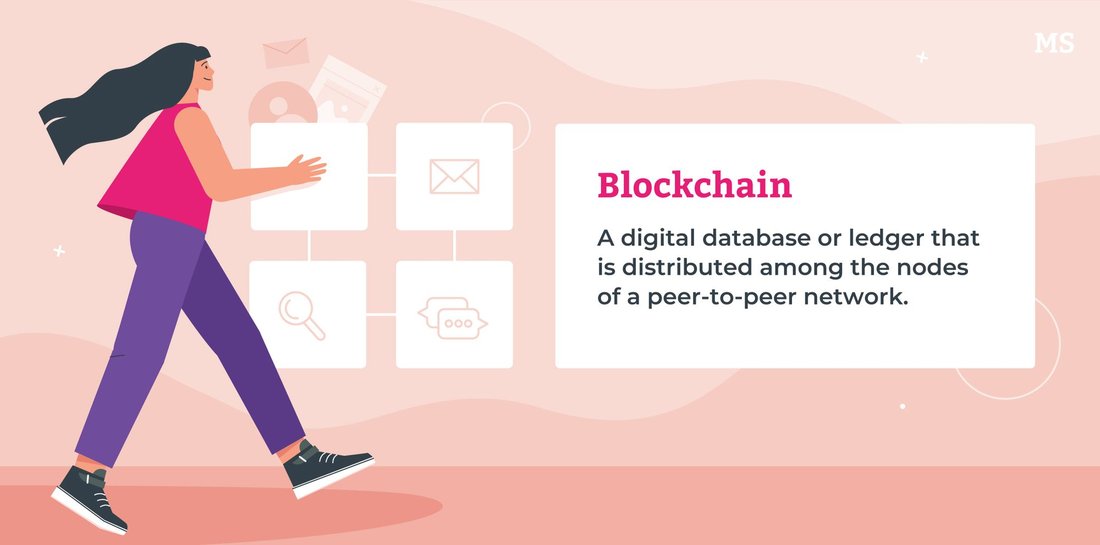 MS

Blockchain

A digital database or ledger that is distributed among the nodes of a peer-to-peer network.